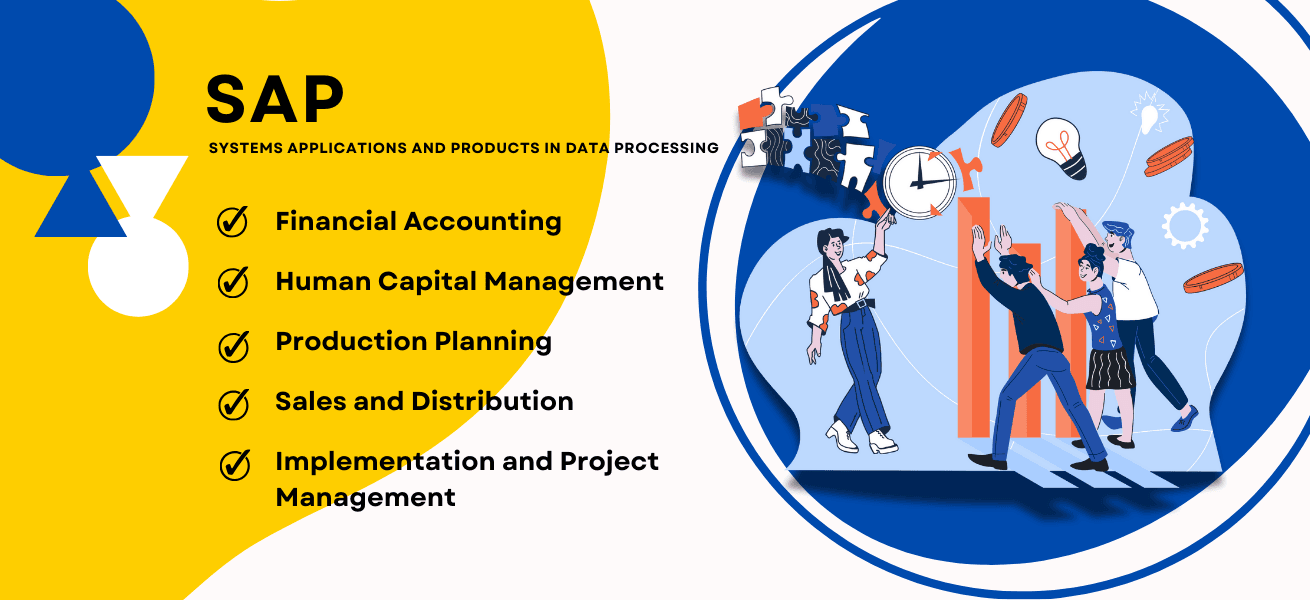 SAP

SYSTEMS APPLICATIONS AND PRODUCTS IN DATA PROCESSING

Financial Accounting

Human Capital Management

Production Planning

Sales and Distribution

Implementation and Project Management